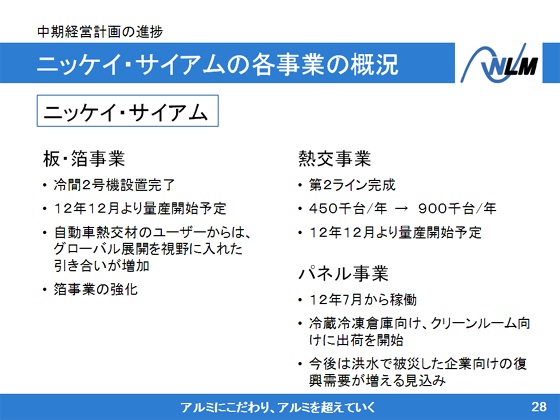 中期経営計画の進捗

ニッケイ･サイアムの各事業の概況

NLM

ニッケイ･サイアム

板･箔事業

• 冷間2号機設置完了

• 12年12月より量産開始予定

• 自動車熱交材のユーザーからは、グローバル展開を視野に入れた引き合いが増加

• 箔事業の強化

熱交事業

• 第2ライン完成

• 450千台/年 → 900千台/年

• 12年12月より量産開始予定

パネル事業

• 12年7月から稼働

• 冷蔵冷凍倉庫向け、クリーンルーム向けに出荷を開始

• 今後は洪水で被災した企業向けの復興需要が増える見込み

アルミにこだわり、アルミを超えていく

28